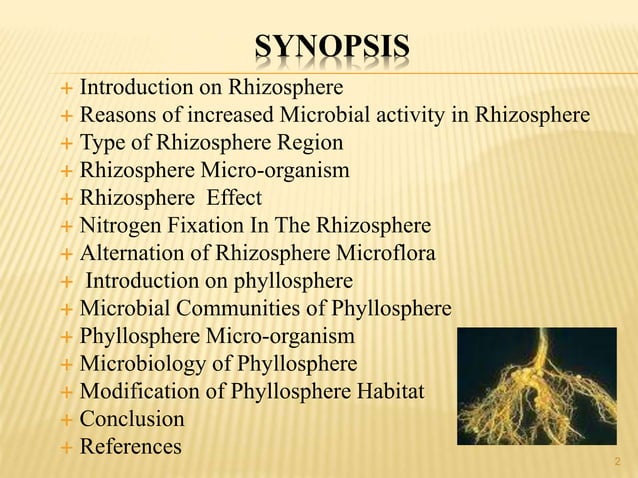 SYNOPSIS

+ Introduction on Rhizosphere
+ Reasons of increased Microbial activity in Rhizosphere
+ Type of Rhizosphere Region
+ Rhizosphere Micro-organism
+ Rhizosphere Effect
+ Nitrogen Fixation In The Rhizosphere
+ Alternation of Rhizosphere Microflora
+ Introduction on phyllosphere
+ Microbial Communities of Phyllosphere
+ Phyllosphere Micro-organism
+ Microbiology of Phyllosphere
+ Modification of Phyllosphere Habitat
+ Conclusion
+ References

2